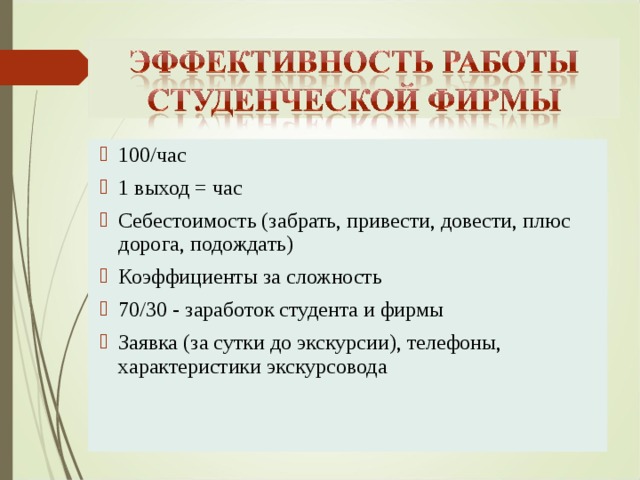 ЭФФЕКТИВНОСТЬ РАБОТЫ СТУДЕНЧЕСКОЙ ФИРМЫ

100/час

1 выход = час

Себестоимость (забрать, привести, довести, плюс дорога, подождать)

Коэффициенты за сложность

70/30 - заработок студента и фирмы

Заявка (за сутки до экскурсии), телефоны, характеристики экскурсовода